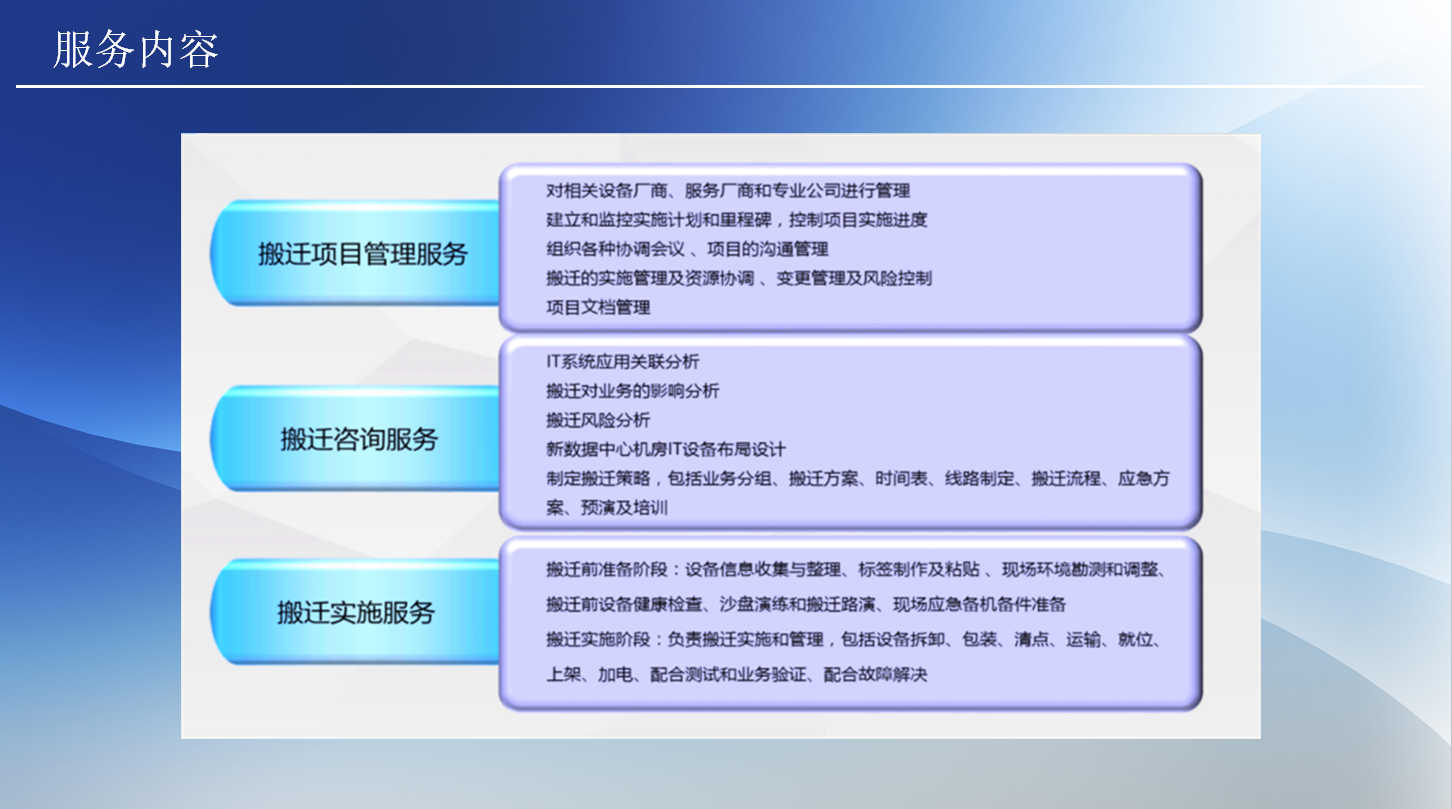 服务内容

搬迁项目管理服务

对相关设备厂商、服务厂商和专业公司进行管理
建立和监控实施计划和里程碑，控制项目实施进度
组织各种协调会议 、项目的沟通管理
搬迁的实施管理及资源协调 、变更管理及风险控制
项目文档管理

搬迁咨询服务

IT系统应用关联分析
搬迁对业务的影响分析
搬迁风险分析
新数据中心机房IT设备布局设计
制定搬迁策略，包括业务分组、搬迁方案、时间表、线路制定、搬迁流程、应急方案、预演及培训

搬迁实施服务

搬迁前准备阶段：设备信息收集与整理、标签制作及粘贴 、现场环境勘测和调整、搬迁前设备健康检查、沙盘演练和搬迁路演、现场应急备机备件准备
搬迁实施阶段：负责搬迁实施和管理，包括设备拆卸、包装、清点、运输、就位、上架、加电、配合测试和业务验证、配合故障解决